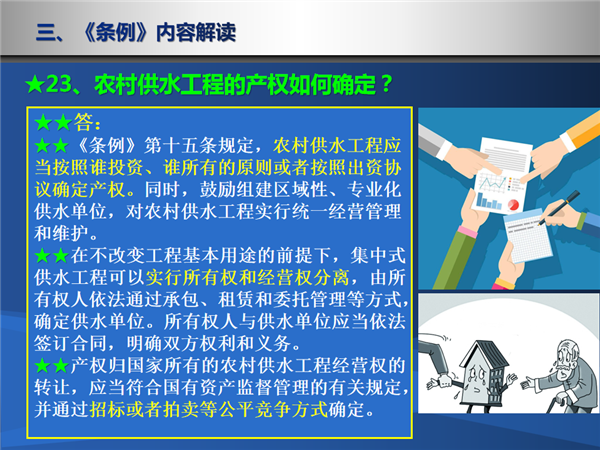 三、《条例》内容解读

★23、农村供水工程的产权如何确定？

★★答：

★★《条例》第十五条规定，农村供水工程应当按照谁投资、谁所有的原则或者按照出资协议确定产权。同时，鼓励组建区域性、专业化供水单位，对农村供水工程实行统一经营管理和维护。

★★在不改变工程基本用途的前提下，集中式供水工程可以实行所有权和经营权分离，由所有权人依法通过承包、租赁和委托管理等方式，确定供水单位。所有权人与供水单位应当依法签订合同，明确双方权利和义务。

★★产权归国家所有的农村供水工程经营权的转让，应当符合国有资产监督管理的有关规定，并通过招标或者拍卖等公平竞争方式确定。